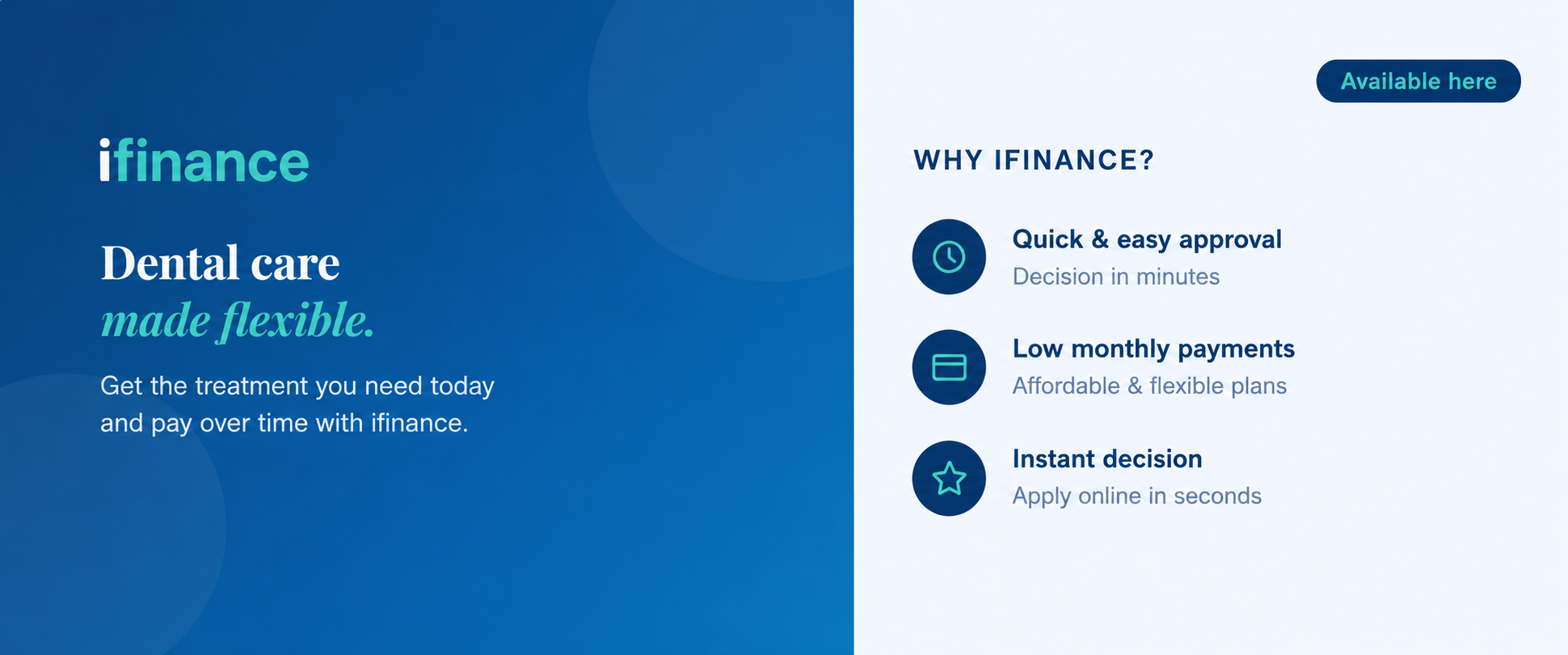 ifinance

Dental care
made flexible.

Get the treatment you need today and pay over time with ifinance.

Available here

WHY IFINANCE?

Quick & easy approval
Decision in minutes

Low monthly payments
Affordable & flexible plans

Instant decision
Apply online in seconds